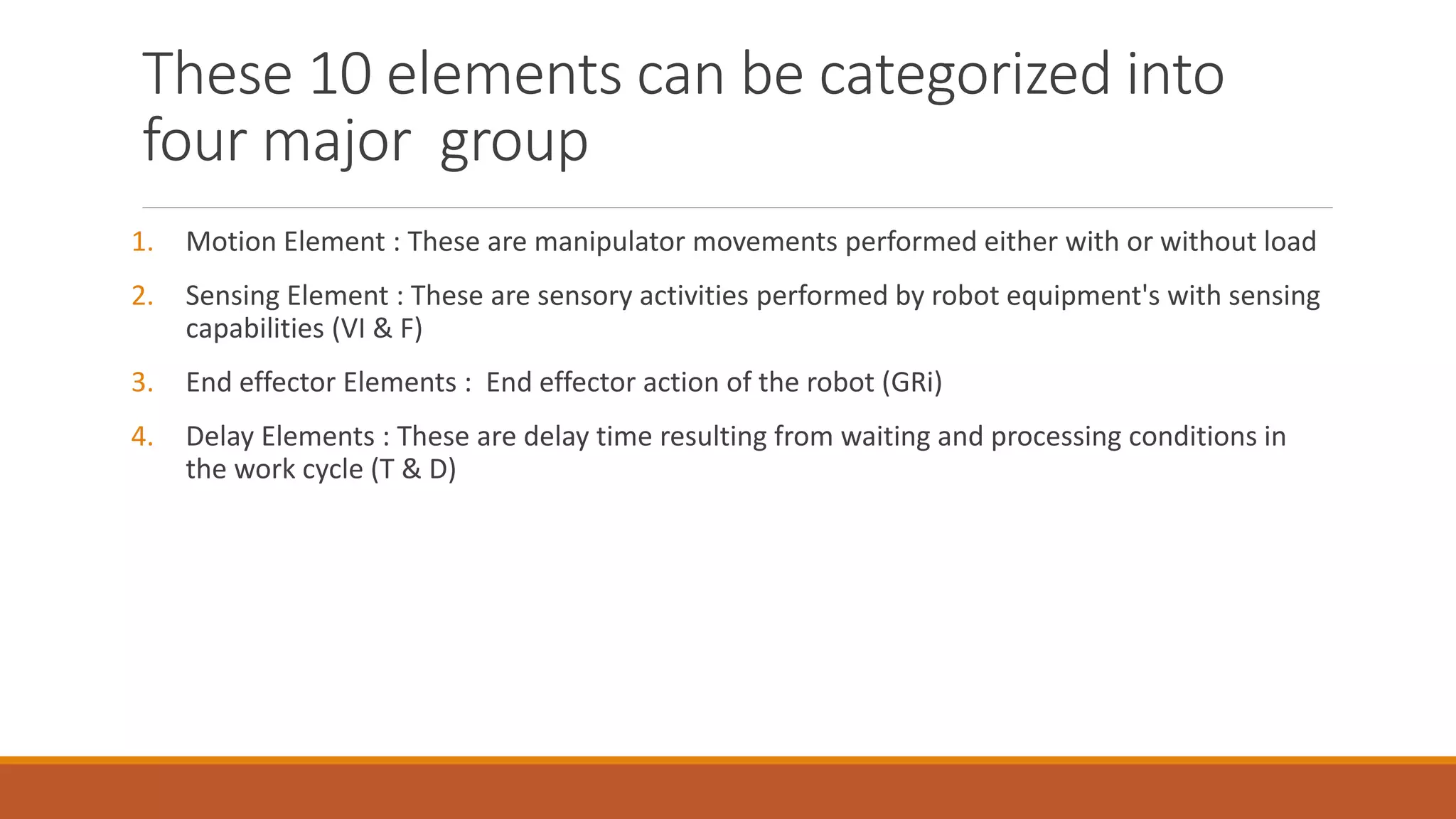 These 10 elements can be categorized into four major group

1. Motion Element : These are manipulator movements performed either with or without load

2. Sensing Element : These are sensory activities performed by robot equipment's with sensing capabilities (VI & F)

3. End effector Elements : End effector action of the robot (GRi)

4. Delay Elements : These are delay time resulting from waiting and processing conditions in the work cycle (T & D)